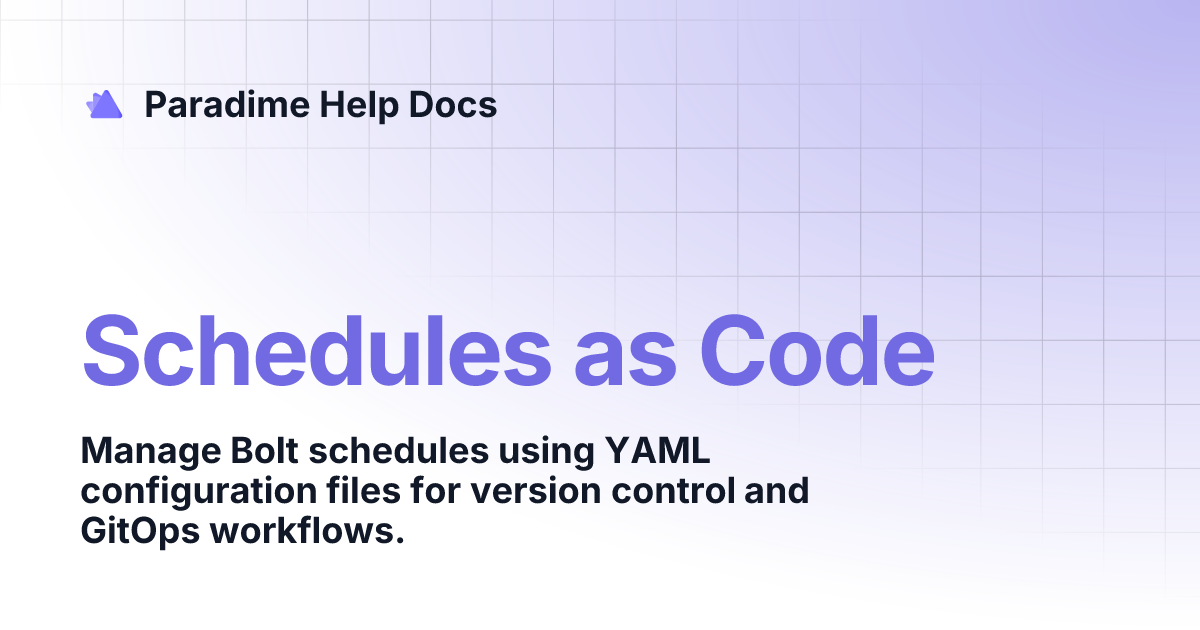 Paradime Help Docs

Schedules as Code

Manage Bolt schedules using YAML configuration files for version control and GitOps workflows.